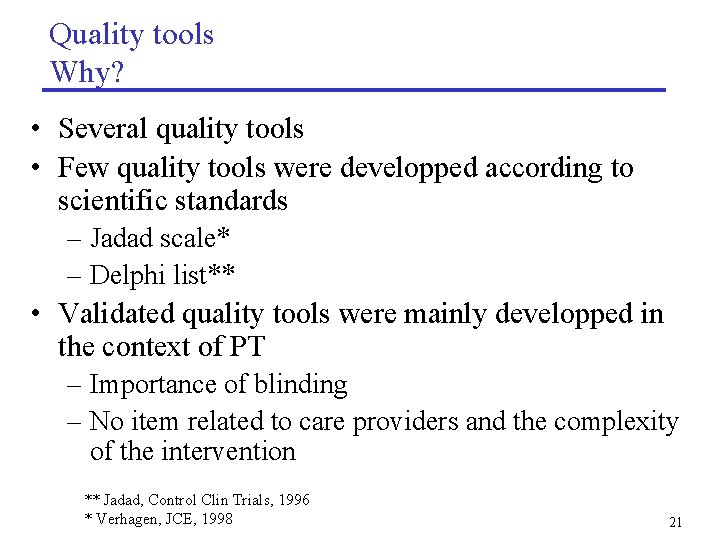 Quality tools
Why?

• Several quality tools
• Few quality tools were developped according to scientific standards
– Jadad scale*
– Delphi list**
• Validated quality tools were mainly developped in the context of PT
– Importance of blinding
– No item related to care providers and the complexity of the intervention

** Jadad, Control Clin Trials, 1996
* Verhagen, JCE, 1998

21